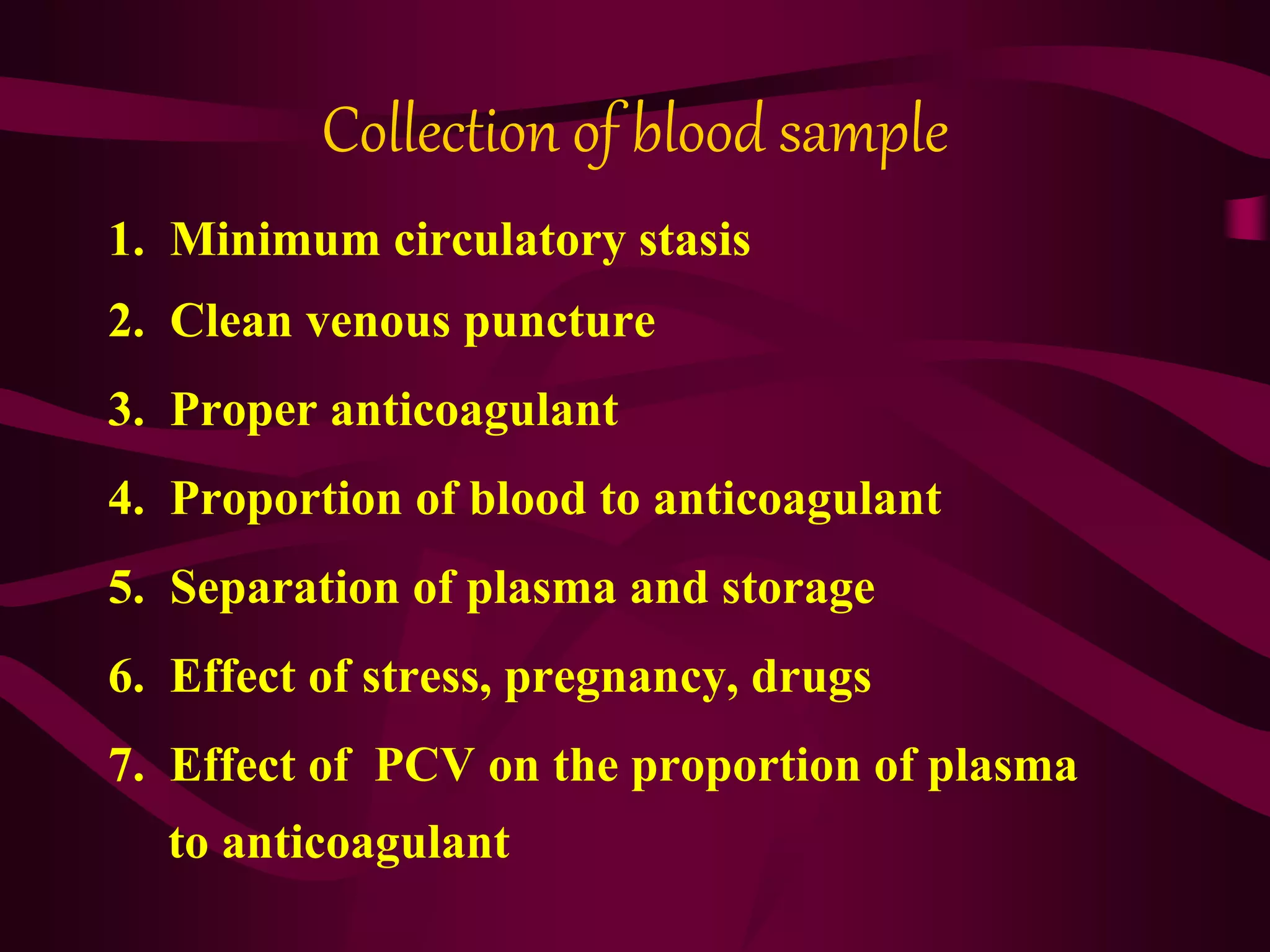 Collection of blood sample

1. Minimum circulatory stasis
2. Clean venous puncture
3. Proper anticoagulant
4. Proportion of blood to anticoagulant
5. Separation of plasma and storage
6. Effect of stress, pregnancy, drugs
7. Effect of PCV on the proportion of plasma to anticoagulant